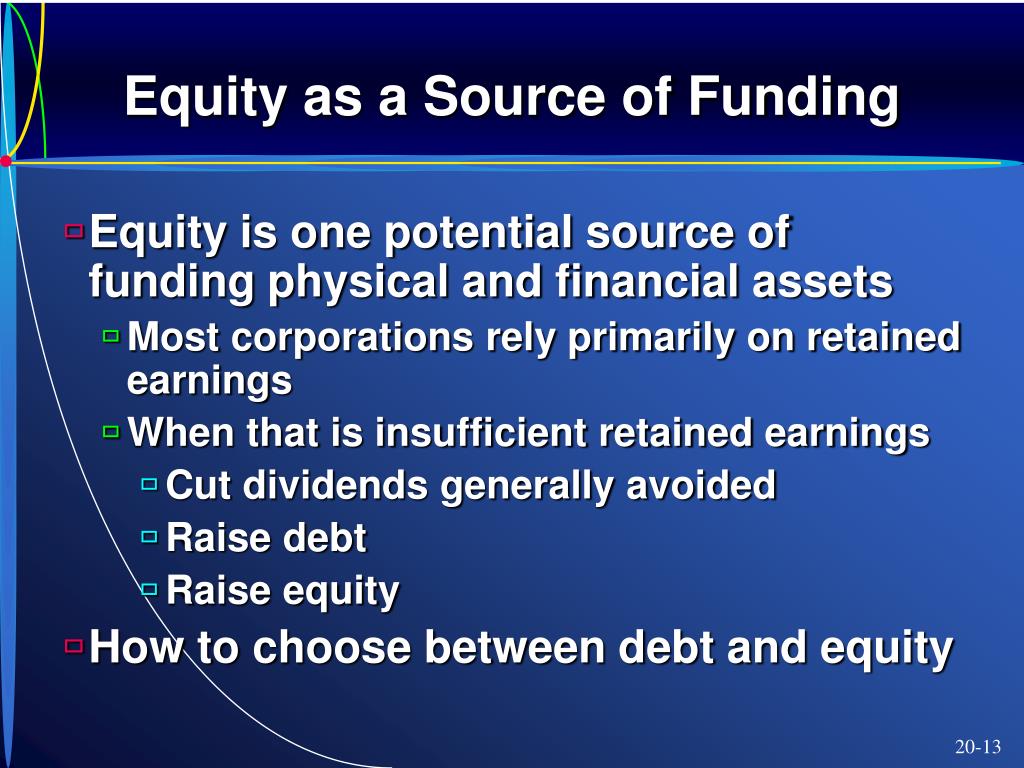 Equity as a Source of Funding

Equity is one potential source of funding physical and financial assets

Most corporations rely primarily on retained earnings

When that is insufficient retained earnings

Cut dividends generally avoided

Raise debt

Raise equity

How to choose between debt and equity

20-13